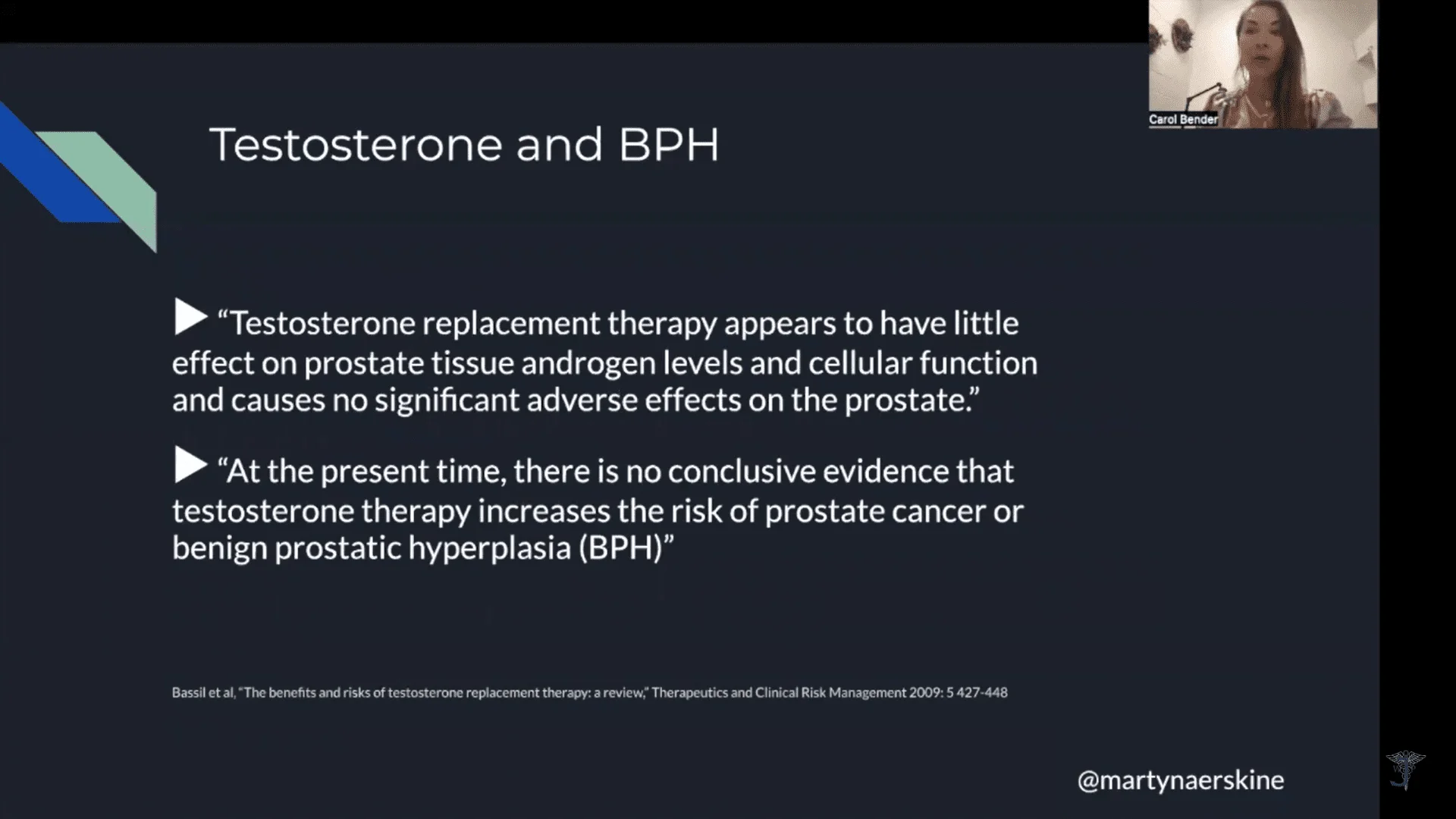 Carol Bender

Testosterone and BPH

▶ “Testosterone replacement therapy appears to have little effect on prostate tissue androgen levels and cellular function and causes no significant adverse effects on the prostate.”

▶ “At the present time, there is no conclusive evidence that testosterone therapy increases the risk of prostate cancer or benign prostatic hyperplasia (BPH)”

Bassil et al, “The benefits and risks of testosterone replacement therapy: a review,” Therapeutics and Clinical Risk Management 2009: 5 427-448

@martynaerskine